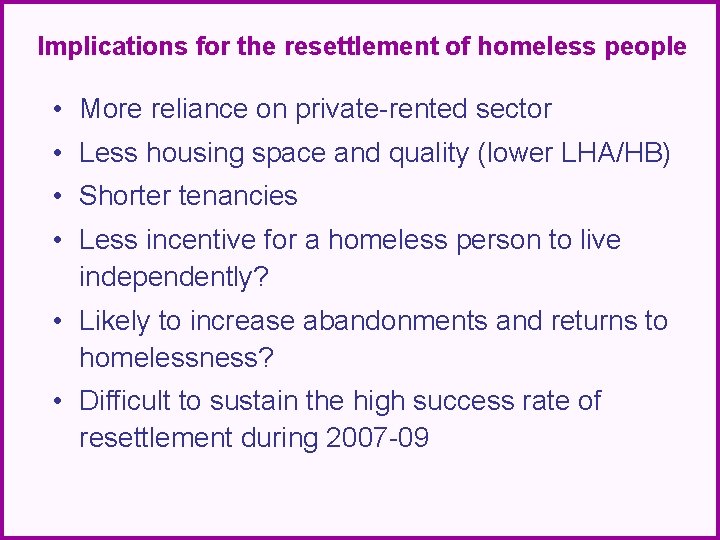 Implications for the resettlement of homeless people

• More reliance on private-rented sector
• Less housing space and quality (lower LHA/HB)
• Shorter tenancies
• Less incentive for a homeless person to live independently?
• Likely to increase abandonments and returns to homelessness?
• Difficult to sustain the high success rate of resettlement during 2007-09